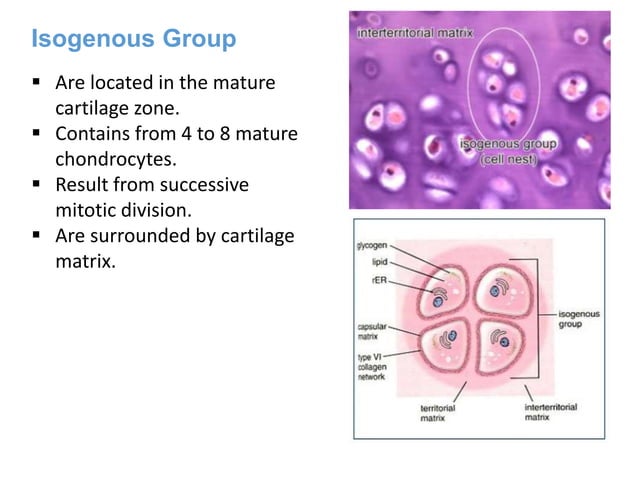 Isogenous Group

▪ Are located in the mature cartilage zone.
▪ Contains from 4 to 8 mature chondrocytes.
▪ Result from successive mitotic division.
▪ Are surrounded by cartilage matrix.

interterritorial matrix

isogenous group (cell nest)

glycogen
lipid
rER
capsular matrix
type VI collagen network
isogenous group
territorial matrix
interterritorial matrix